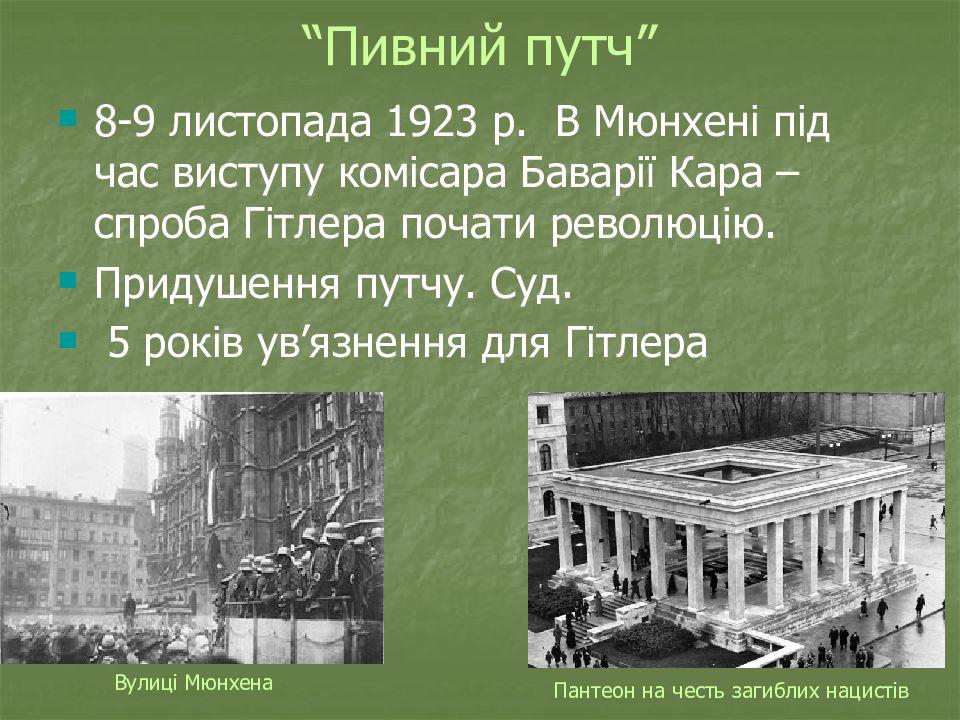 “Пивний путч”

8-9 листопада 1923 р. В Мюнхені під час виступу комісара Баварії Кара – спроба Гітлера почати революцію.

Придушення путчу. Суд.

5 років ув’язнення для Гітлера

Вулиці Мюнхена

Пантеон на честь загиблих нацистів